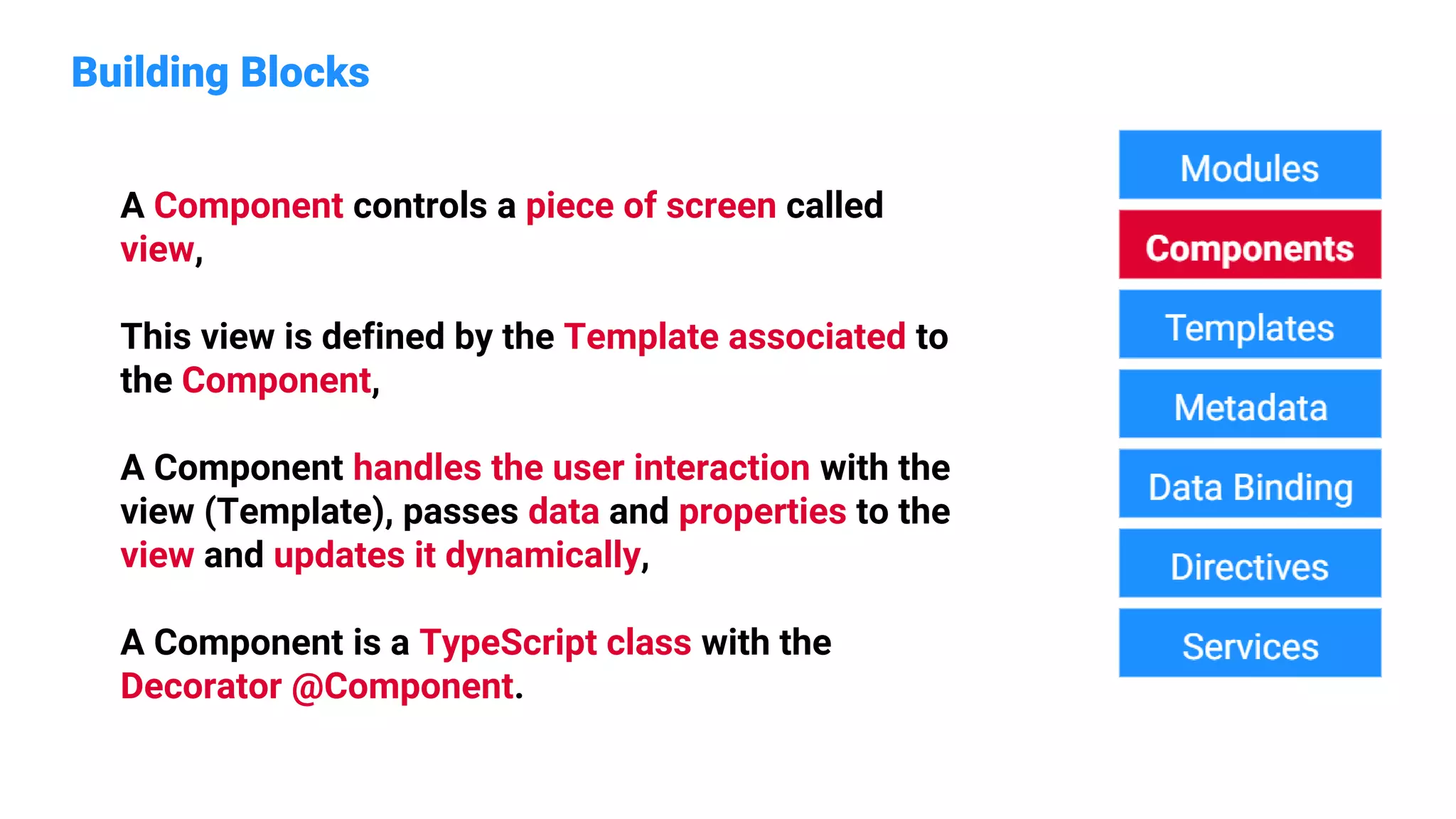 Building Blocks

A Component controls a piece of screen called view,

This view is defined by the Template associated to the Component,

A Component handles the user interaction with the view (Template), passes data and properties to the view and updates it dynamically,

A Component is a TypeScript class with the Decorator @Component.

Modules

Components

Templates

Metadata

Data Binding

Directives

Services